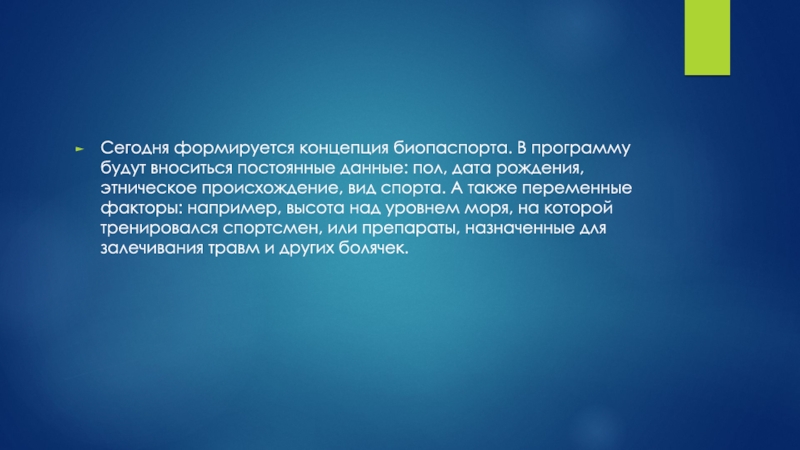 Сегодня формируется концепция биопаспорта. В программу будут вноситься постоянные данные: пол, дата рождения, этническое происхождение, вид спорта. А также переменные факторы: например, высота над уровнем моря, на которой тренировался спортсмен, или препараты, назначенные для залечивания травм и других болячек.